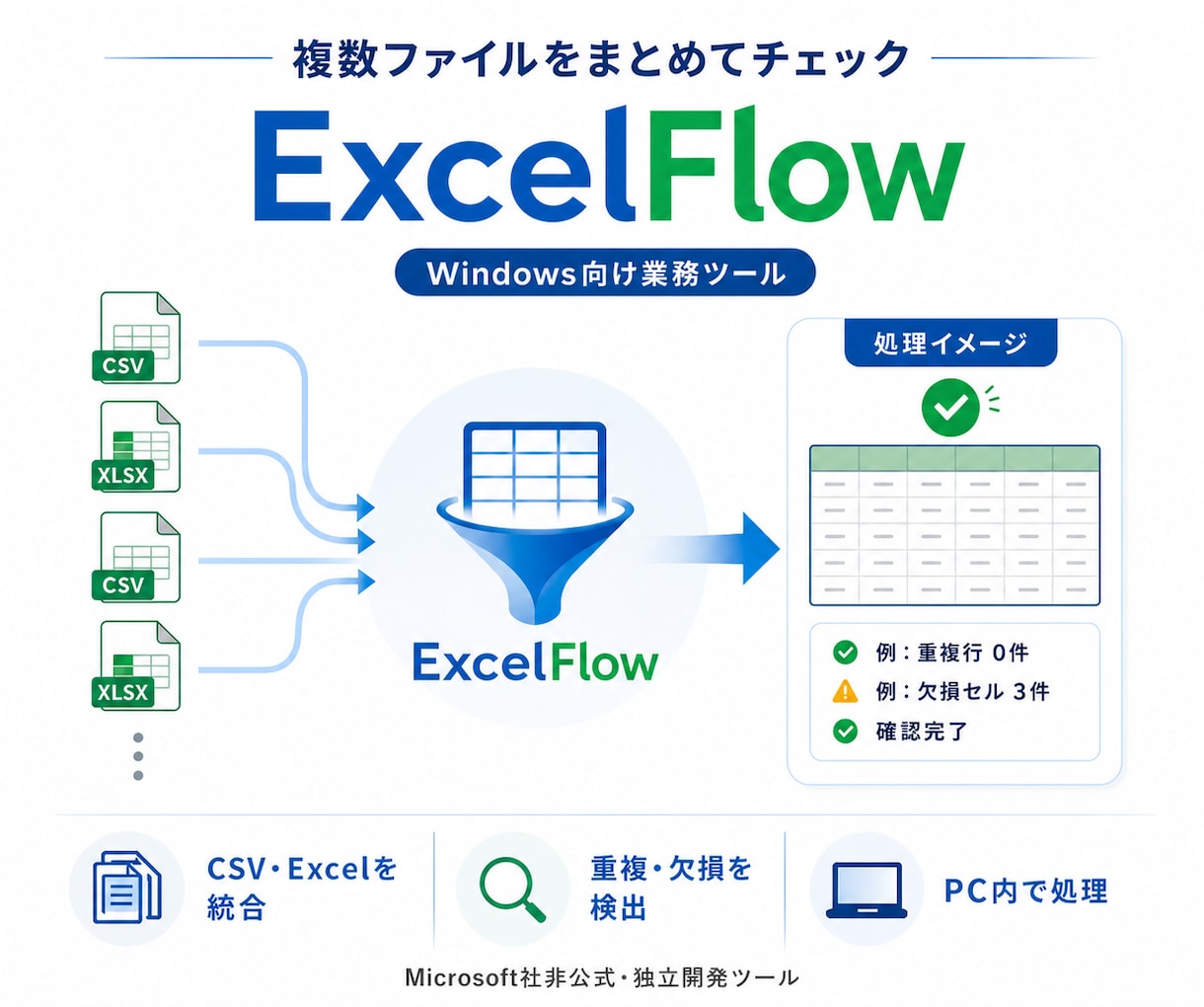 複数ファイルをまとめてチェック

ExcelFlow

Windows向け業務ツール

CSV

XLSX

CSV

XLSX

ExcelFlow

処理イメージ

例：重複行 0件

例：欠損セル 3件

確認完了

CSV・Excelを統合

重複・欠損を検出

PC内で処理

Microsoft社非公式・独立開発ツール